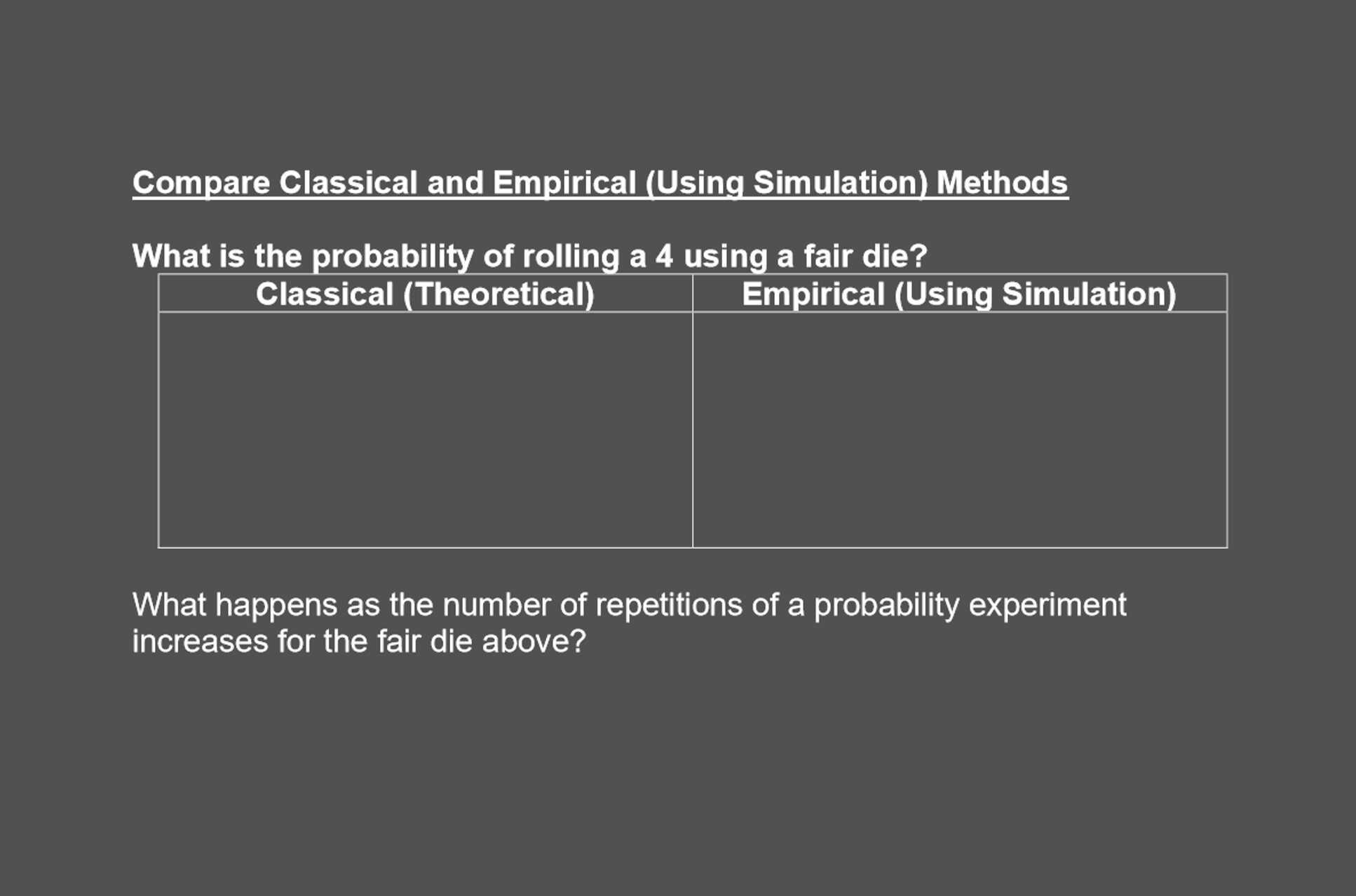 Compare Classical and Empirical (Using Simulation) Methods

What is the probability of rolling a 4 using a fair die?

| Classical (Theoretical) | Empirical (Using Simulation) |
|---|---|
| | |

What happens as the number of repetitions of a probability experiment increases for the fair die above?